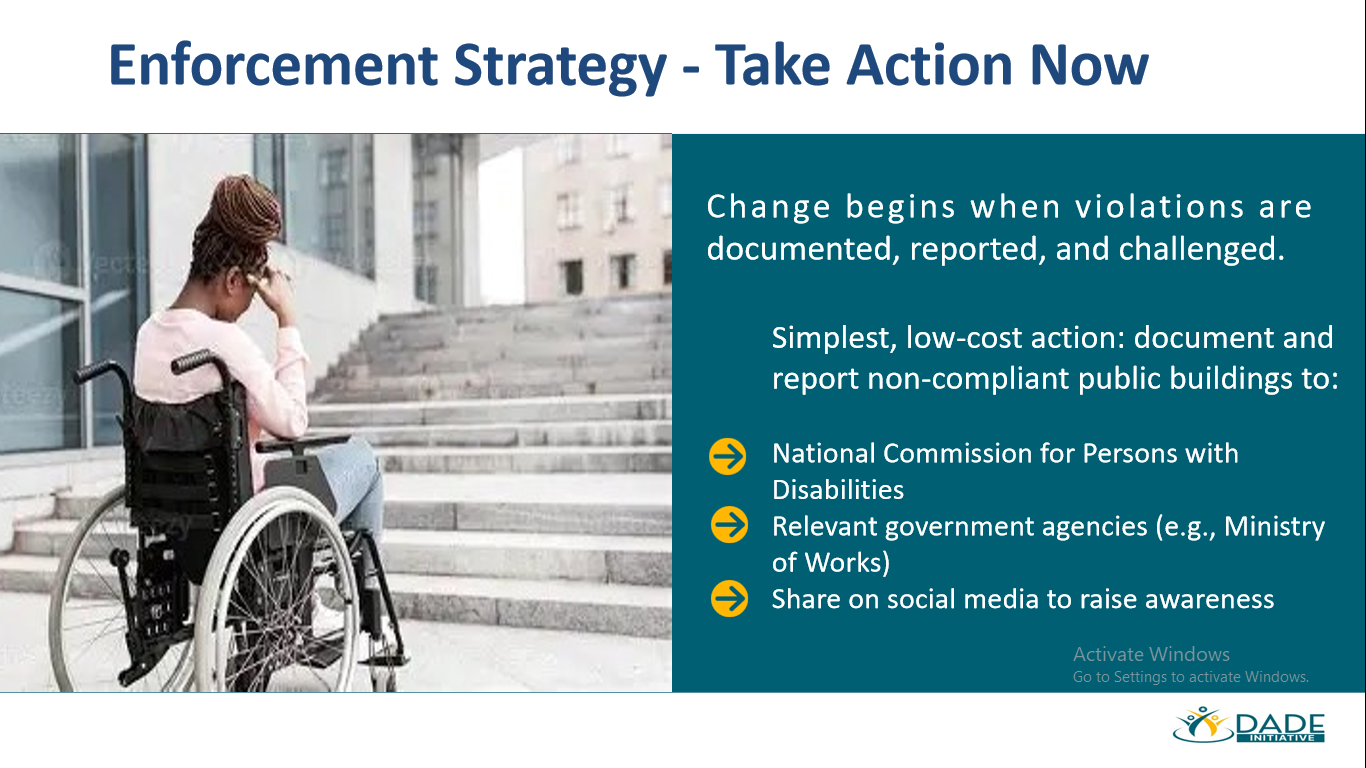 Enforcement Strategy - Take Action Now

Change begins when violations are documented, reported, and challenged.

Simplest, low-cost action: document and report non-compliant public buildings to:

National Commission for Persons with Disabilities
Relevant government agencies (e.g., Ministry of Works)
Share on social media to raise awareness

Activate Windows
Go to Settings to activate Windows.

DADE INITIATIVE